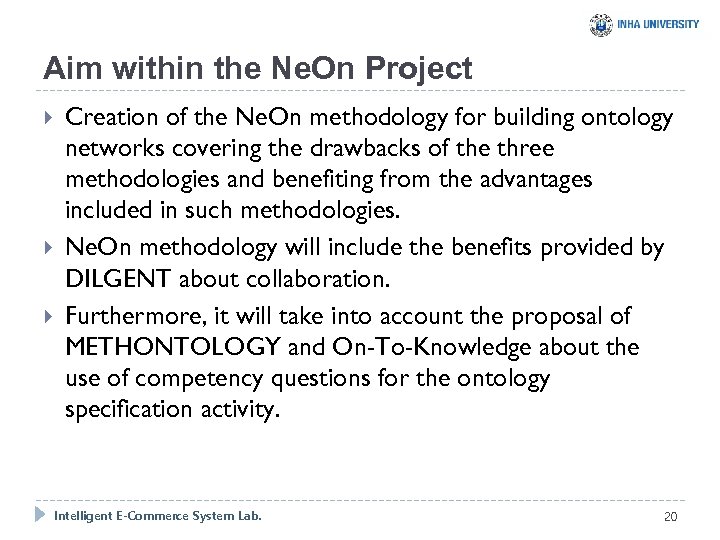 INHA UNIVERSITY

Aim within the NeOn Project

Creation of the NeOn methodology for building ontology networks covering the drawbacks of the three methodologies and benefiting from the advantages included in such methodologies.

NeOn methodology will include the benefits provided by DILGENT about collaboration.

Furthermore, it will take into account the proposal of METHONTOLOGY and On-To-Knowledge about the use of competency questions for the ontology specification activity.

Intelligent E-Commerce System Lab.

20